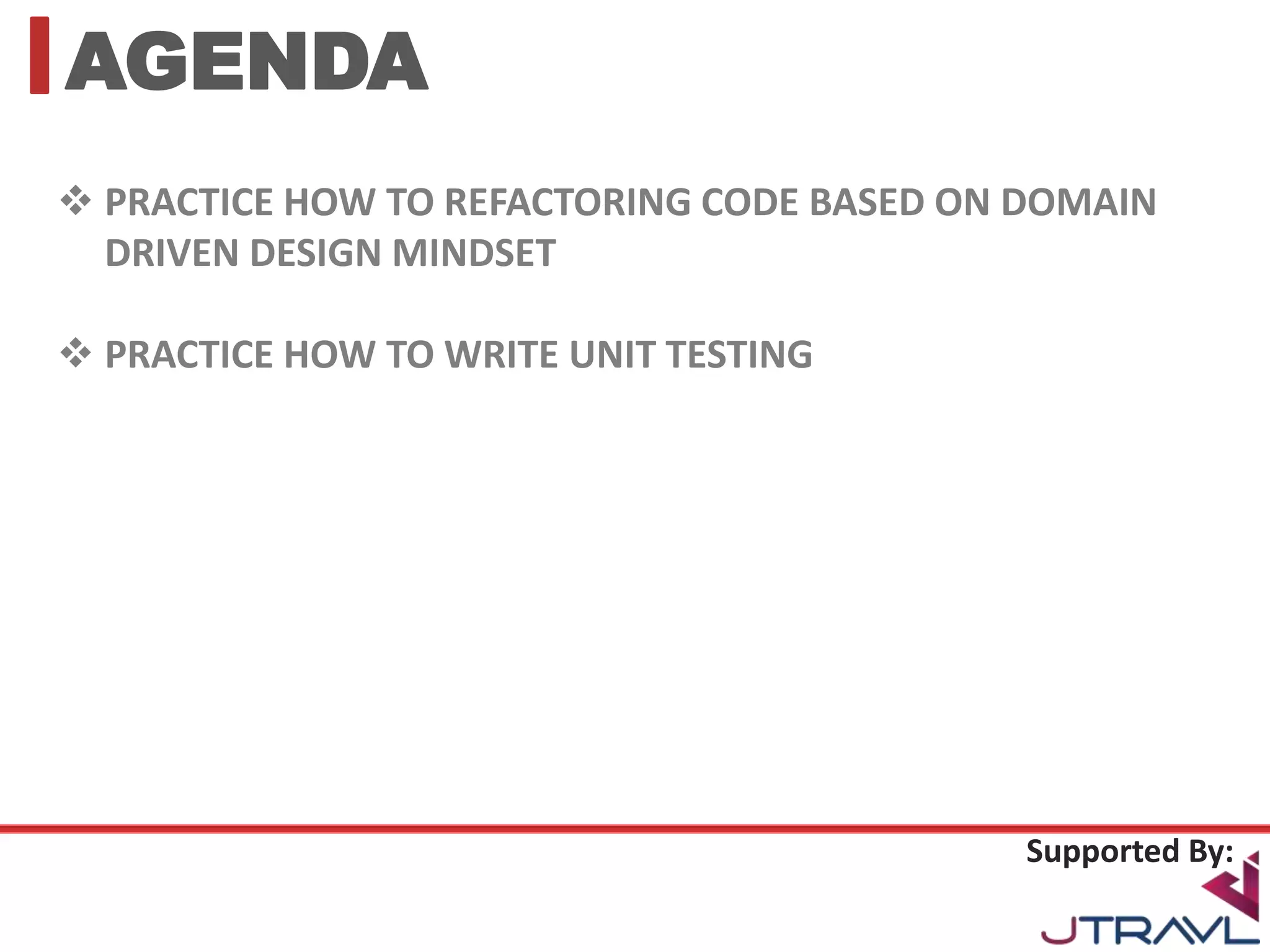 AGENDA

❖ PRACTICE HOW TO REFACTORING CODE BASED ON DOMAIN DRIVEN DESIGN MINDSET

❖ PRACTICE HOW TO WRITE UNIT TESTING

Supported By:

JTRAVL